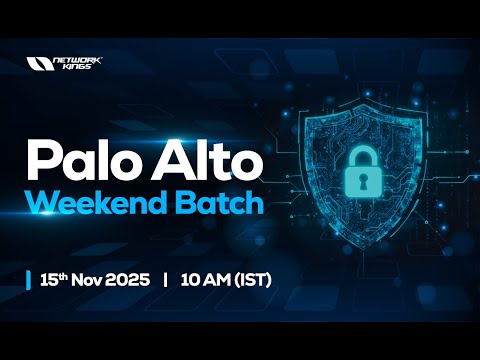 NETWORK KINGS

Palo Alto
Weekend Batch

15th Nov 2025 | 10 AM (IST)